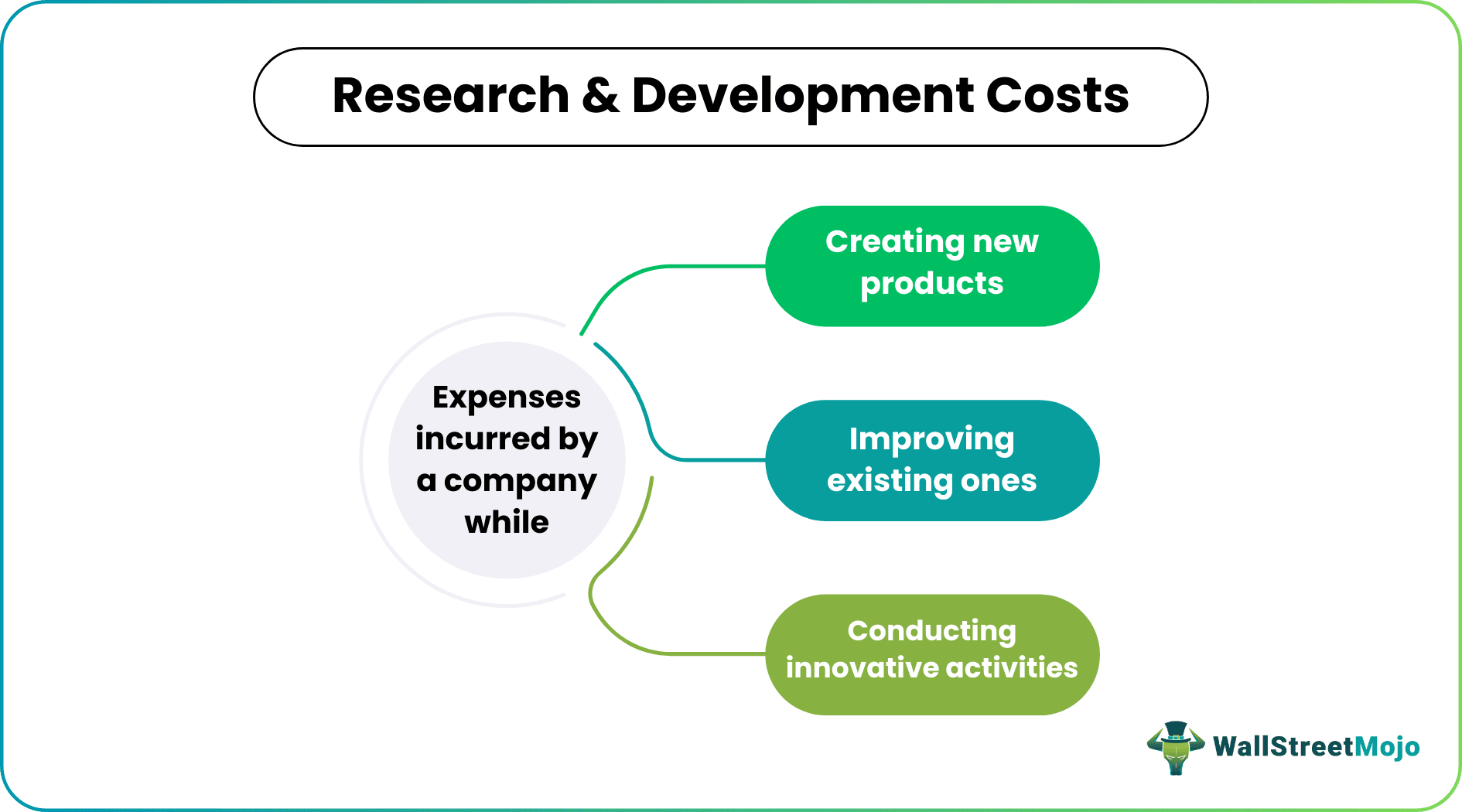 Research & Development Costs

Expenses incurred by a company while

Creating new products

Improving existing ones

Conducting innovative activities

WallStreetMojo